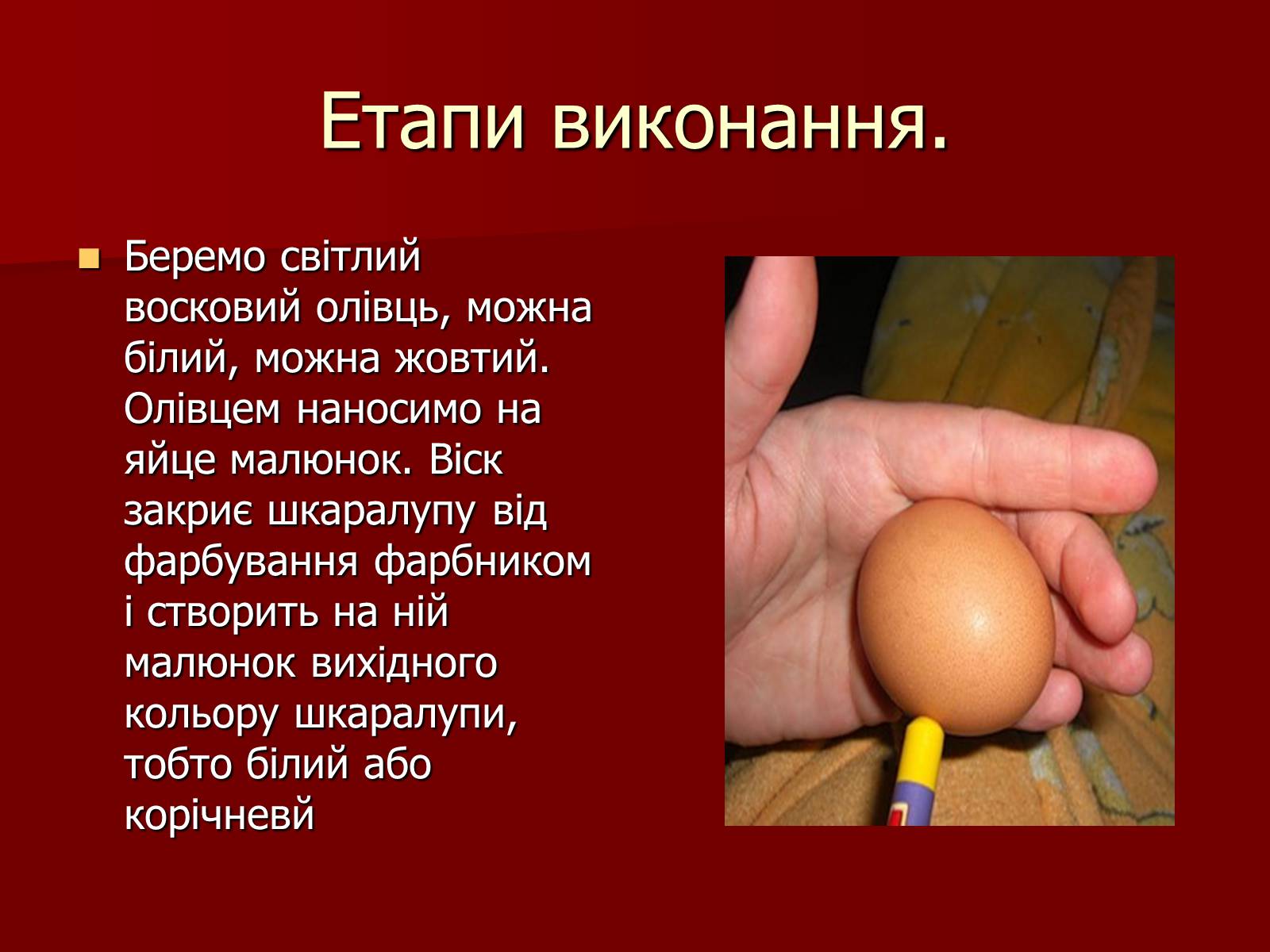 Етапи виконання.

Беремо світлий восковий олівць, можна білий, можна жовтий. Олівцем наносимо на яйце малюнок. Віск закриє шкаралупу від фарбування фарбником і створить на ній малюнок вихідного кольору шкаралупи, тобто білий або корічневй